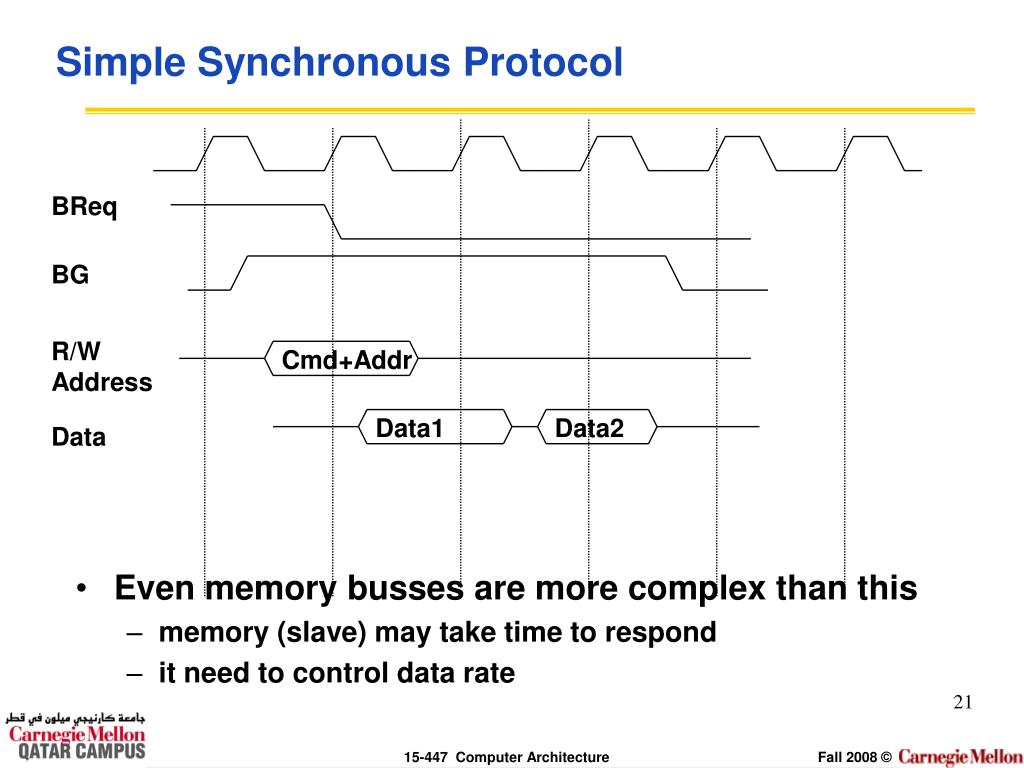 Simple Synchronous Protocol

BReq

BG

R/W
Address

Cmd+Addr

Data

Data1

Data2

• Even memory busses are more complex than this
– memory (slave) may take time to respond
– it need to control data rate

21

جامعة كارنيجي ميلون في قطر
Carnegie Mellon
QATAR CAMPUS

15-447 Computer Architecture

Fall 2008 © Carnegie Mellon